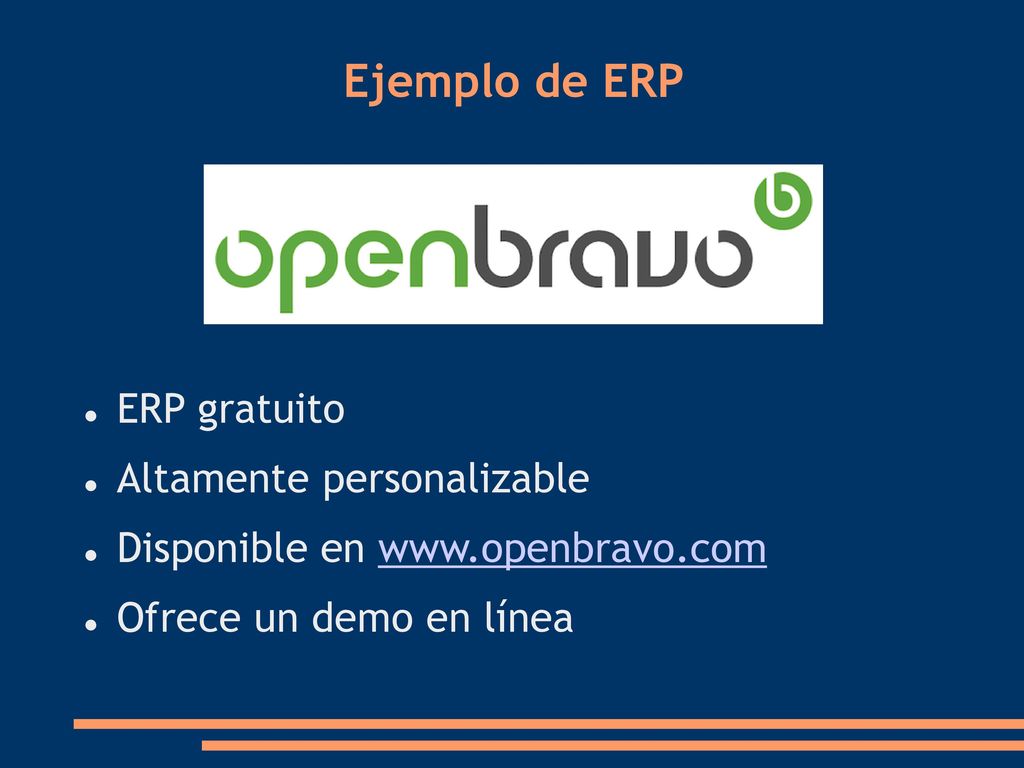 Ejemplo de ERP

openbravo

- ERP gratuito
- Altamente personalizable
- Disponible en www.openbravo.com
- Ofrece un demo en línea